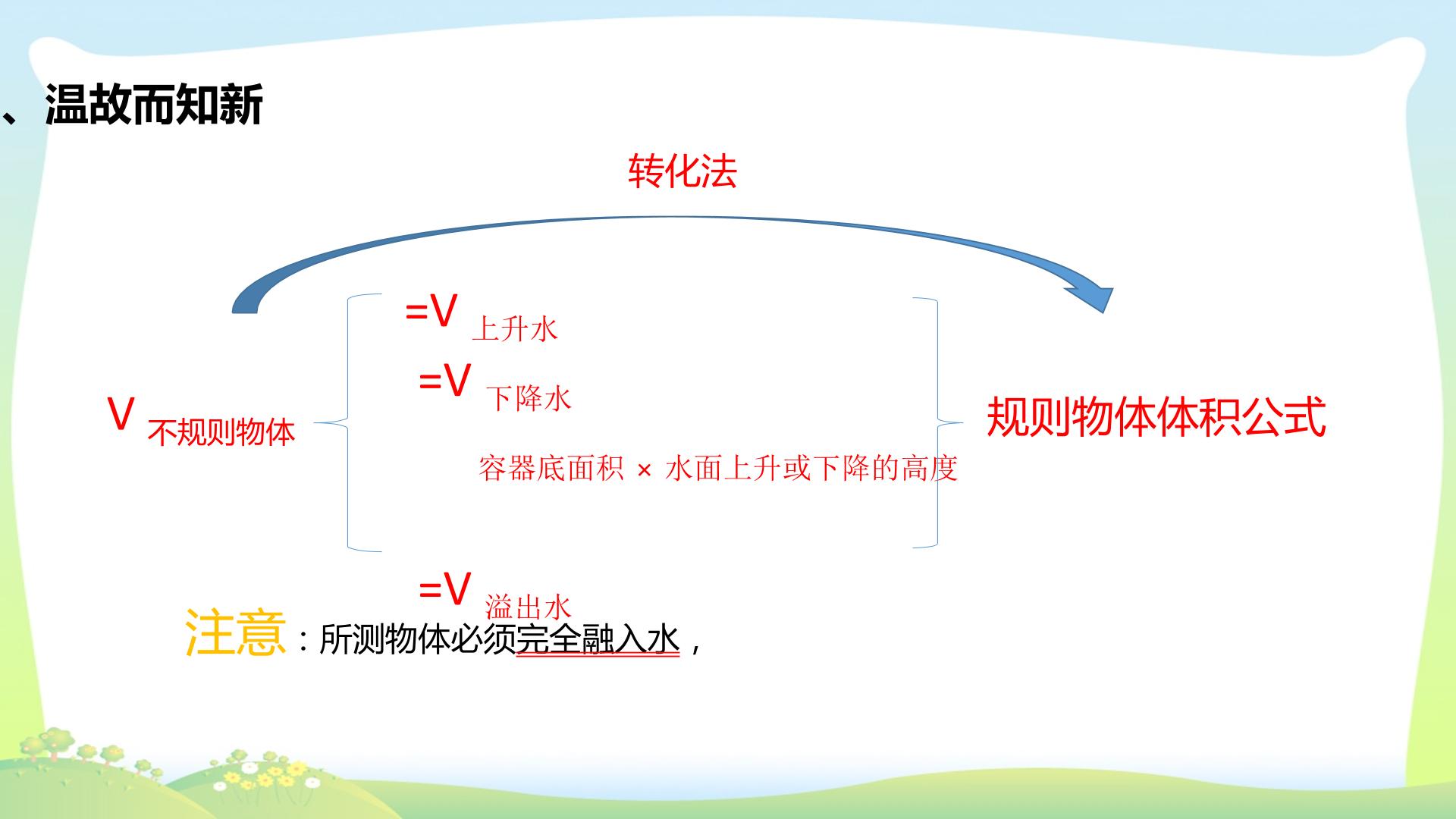 、温故而知新

转化法

$V_{不规则物体}$

$=V_{上升水}$

$=V_{下降水}$

容器底面积 × 水面上升或下降的高度

$=V_{溢出水}$

规则物体体积公式

注意：所测物体必须完全融入水，